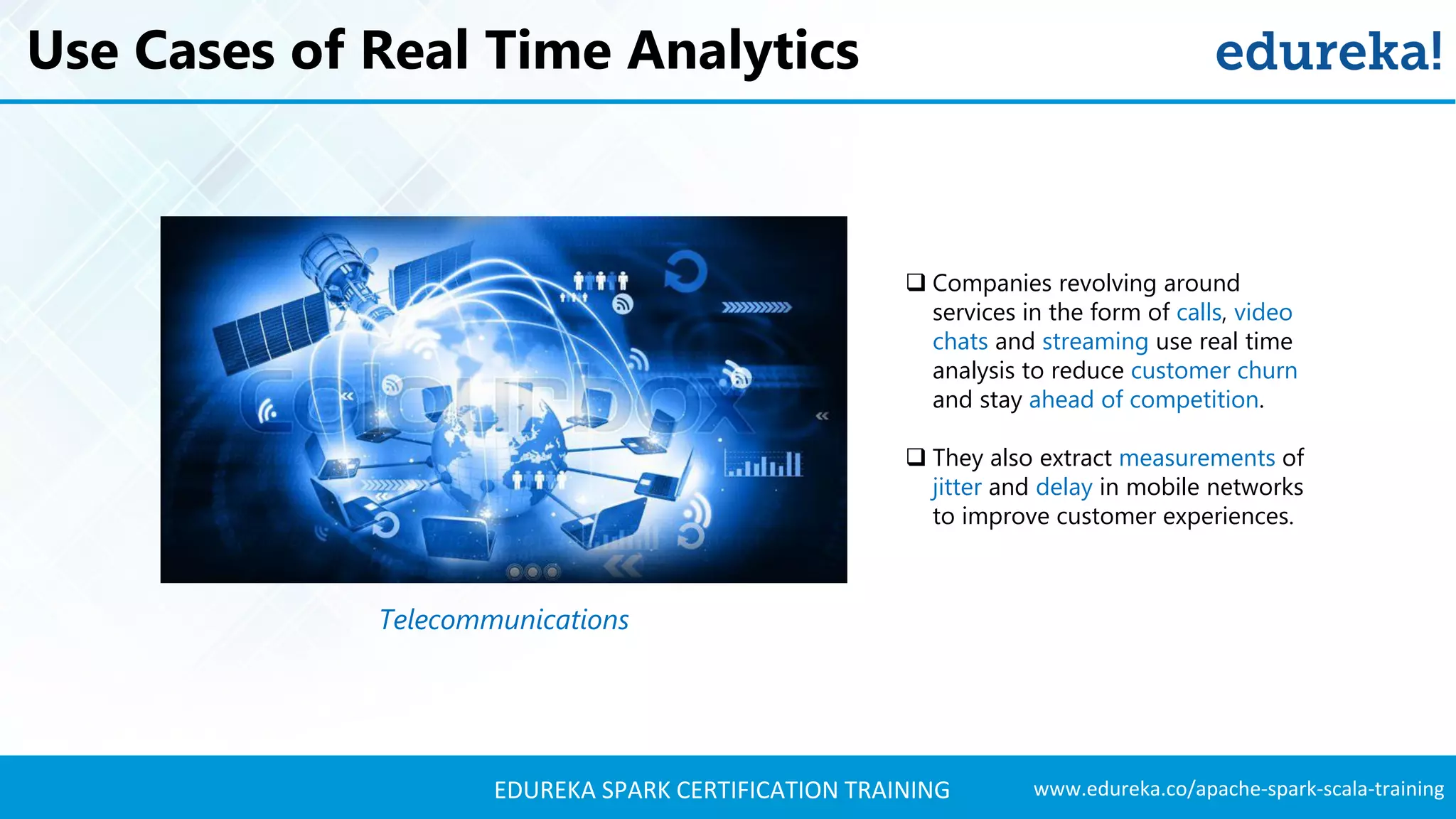 Use Cases of Real Time Analytics

edureka!

Colourbox

Telecommunications

❑ Companies revolving around services in the form of calls, video chats and streaming use real time analysis to reduce customer churn and stay ahead of competition.

❑ They also extract measurements of jitter and delay in mobile networks to improve customer experiences.

EDUREKA SPARK CERTIFICATION TRAINING

www.edureka.co/apache-spark-scala-training